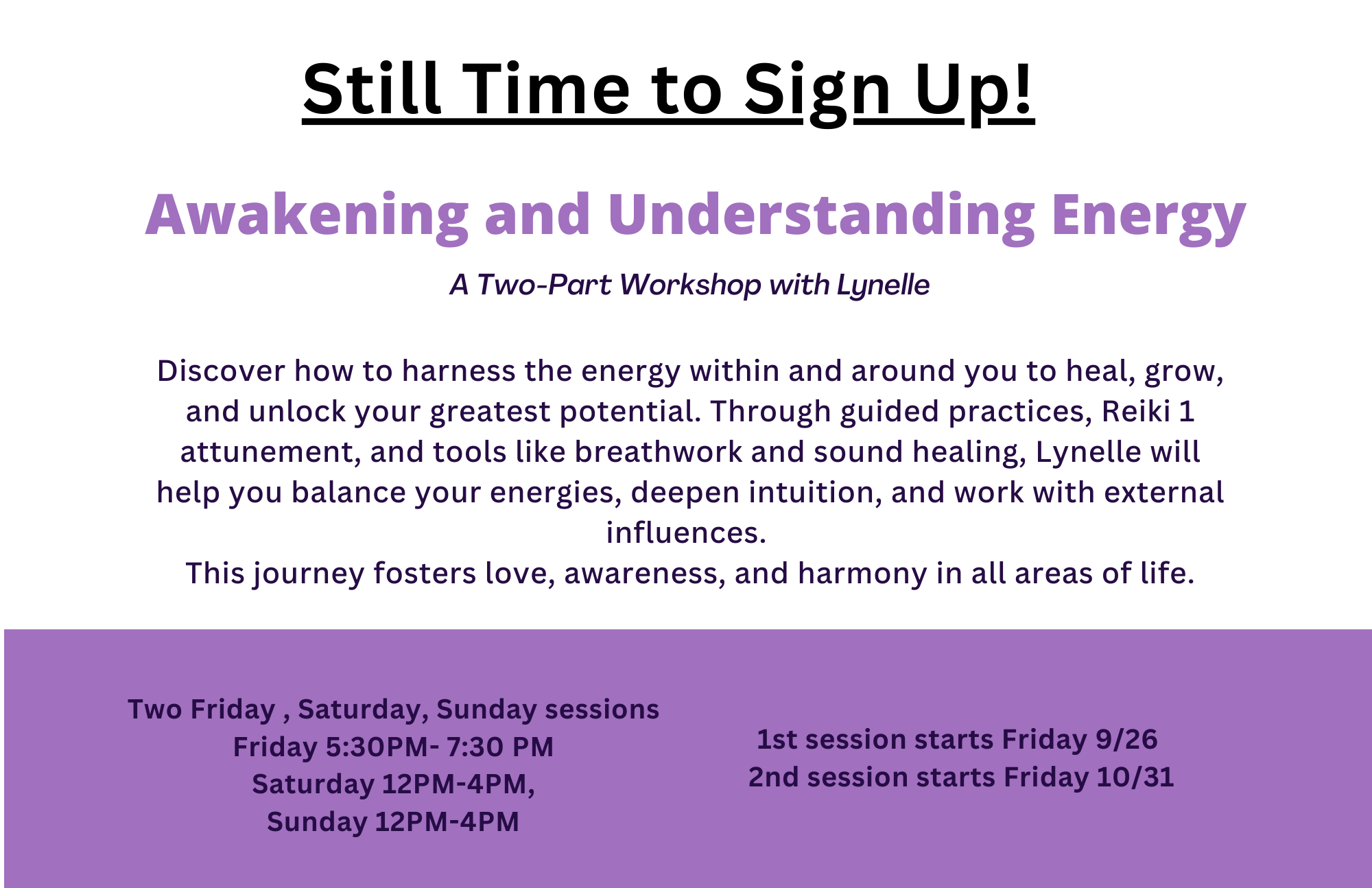 Still Time to Sign Up!

Awakening and Understanding Energy

A Two-Part Workshop with Lynelle

Discover how to harness the energy within and around you to heal, grow, and unlock your greatest potential. Through guided practices, Reiki 1 attunement, and tools like breathwork and sound healing, Lynelle will help you balance your energies, deepen intuition, and work with external influences.
This journey fosters love, awareness, and harmony in all areas of life.

Two Friday , Saturday, Sunday sessions
Friday 5:30PM- 7:30 PM
Saturday 12PM-4PM,
Sunday 12PM-4PM

1st session starts Friday 9/26
2nd session starts Friday 10/31